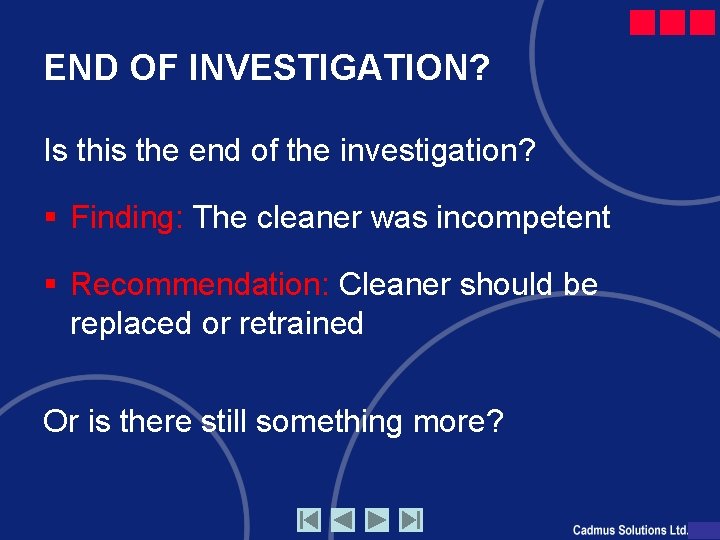 END OF INVESTIGATION?

Is this the end of the investigation?

▪ Finding: The cleaner was incompetent

▪ Recommendation: Cleaner should be replaced or retrained

Or is there still something more?

Cadmus Solutions Ltd.